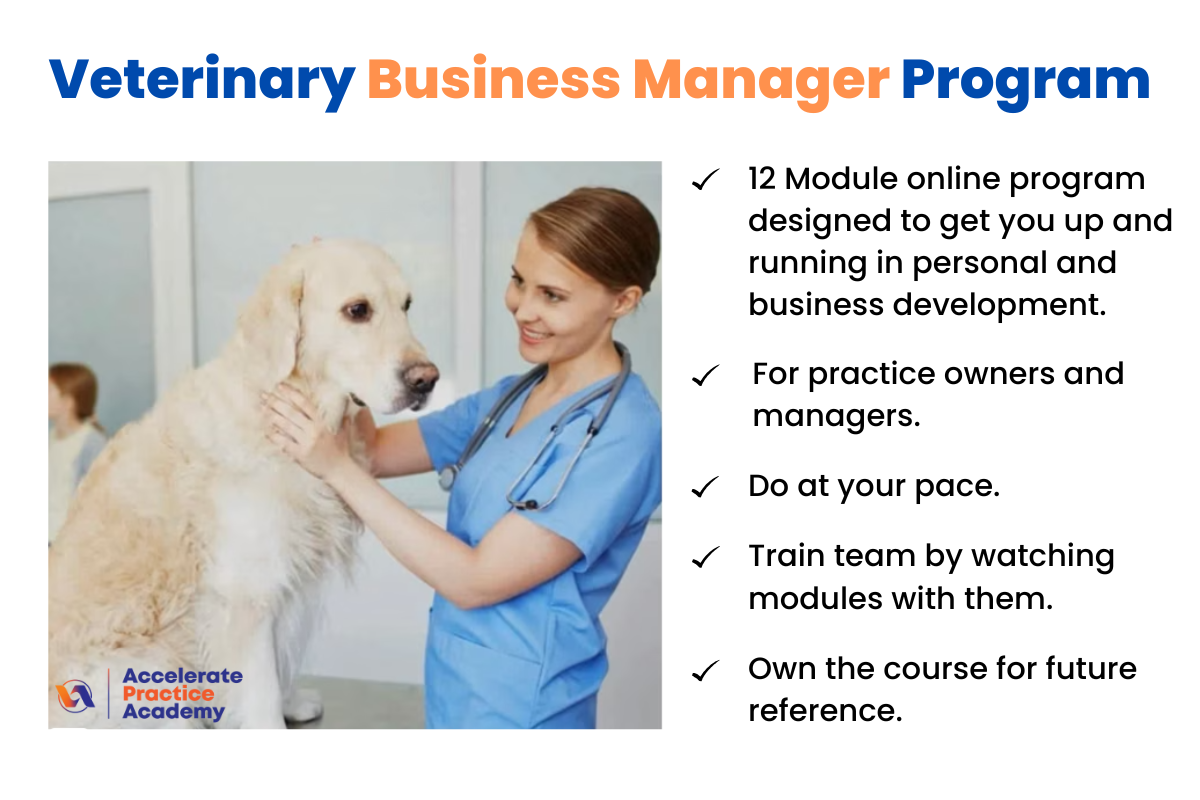 Veterinary Business Manager Program

Accelerate Practice Academy

✓ 12 Module online program designed to get you up and running in personal and business development.

✓ For practice owners and managers.

✓ Do at your pace.

✓ Train team by watching modules with them.

✓ Own the course for future reference.